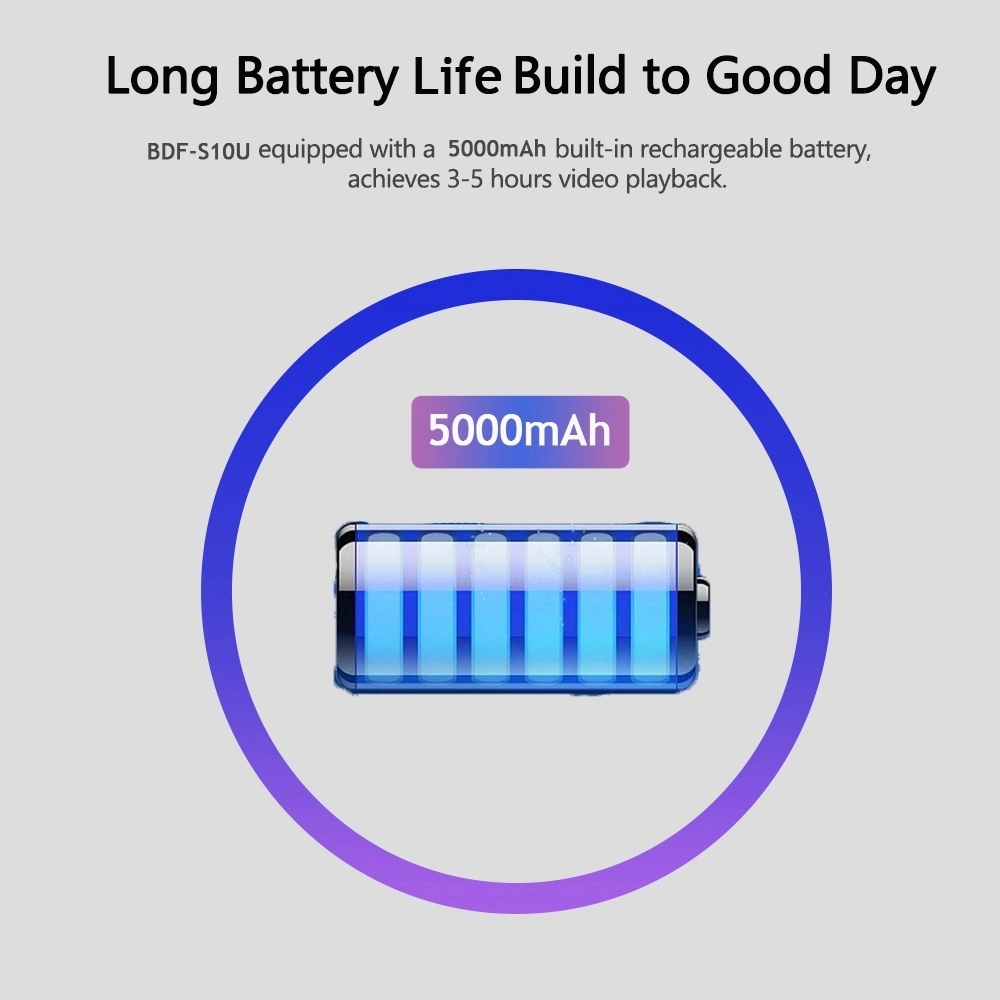 Long Battery Life Build to Good Day

BDF-S10U equipped with a 5000mAh built-in rechargeable battery, achieves 3-5 hours video playback.

5000mAh